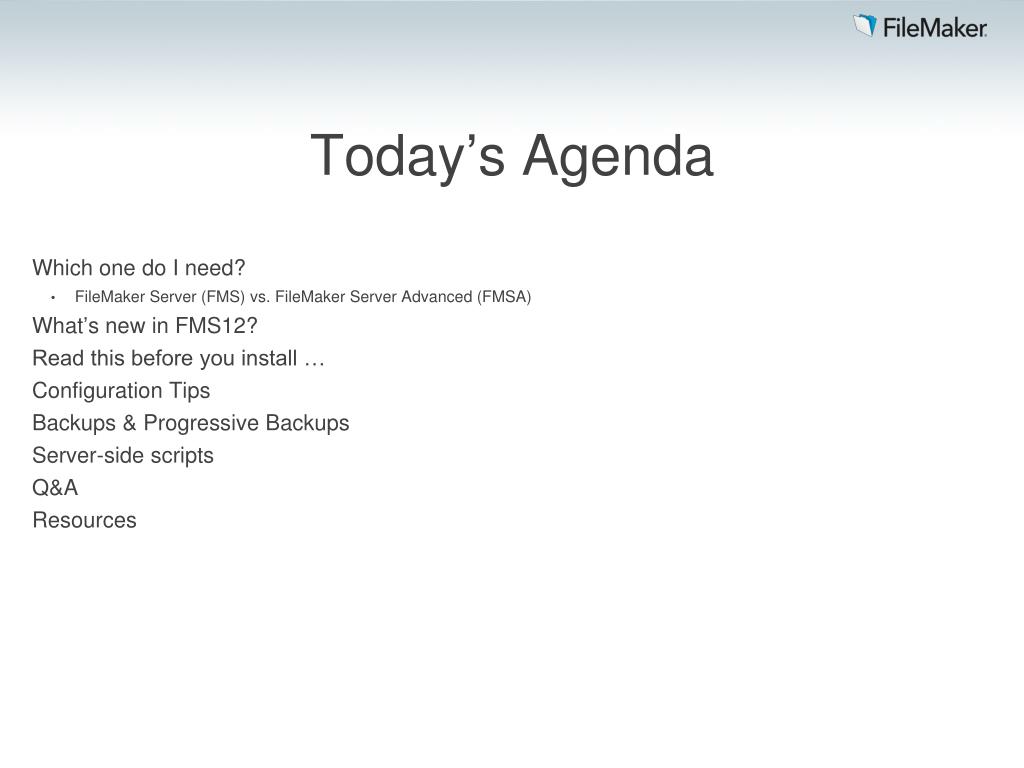 FileMaker

Today’s Agenda

Which one do I need?

• FileMaker Server (FMS) vs. FileMaker Server Advanced (FMSA)

What’s new in FMS12?

Read this before you install …

Configuration Tips

Backups & Progressive Backups

Server-side scripts

Q&A

Resources